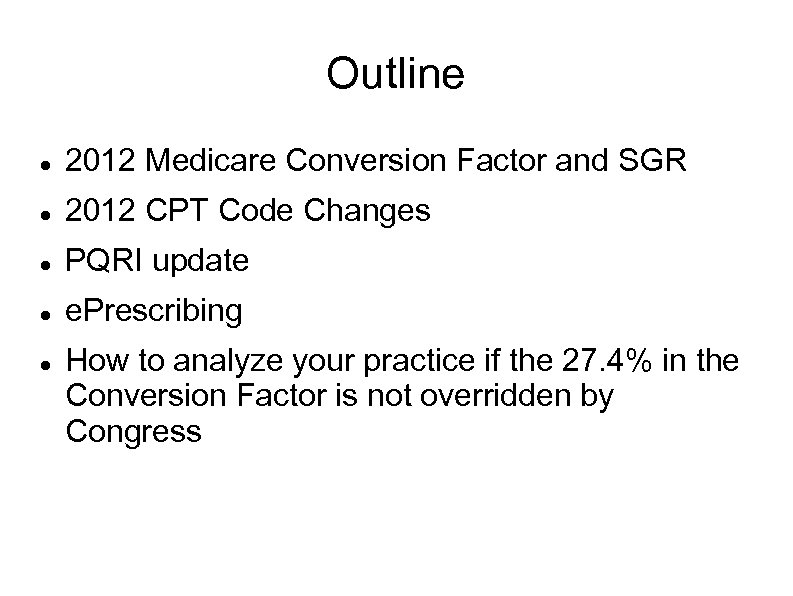 Outline

- 2012 Medicare Conversion Factor and SGR
- 2012 CPT Code Changes
- PQRI update
- ePrescribing
- How to analyze your practice if the 27.4% in the Conversion Factor is not overridden by Congress